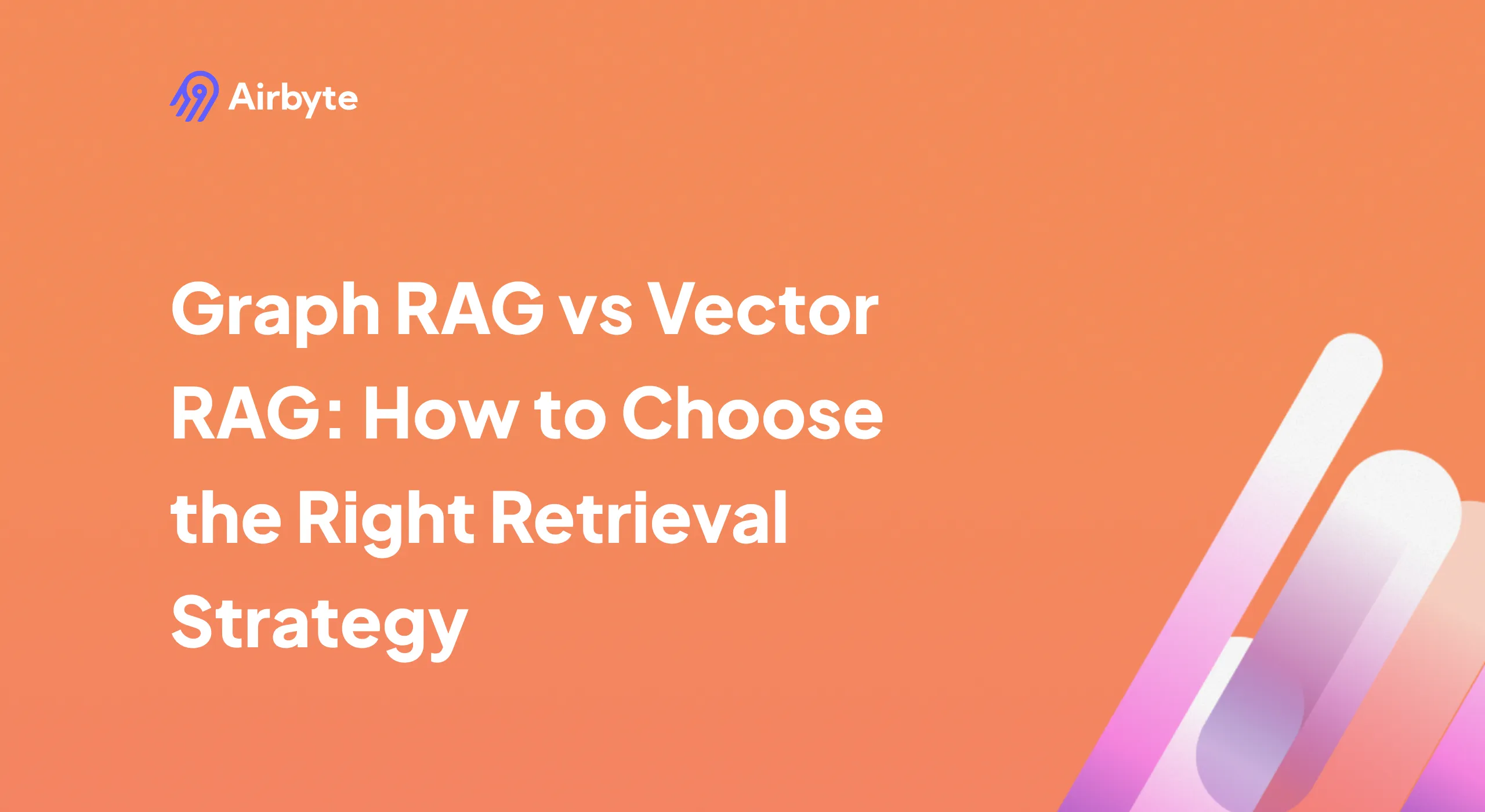 Airbyte

Graph RAG vs Vector RAG: How to Choose the Right Retrieval Strategy